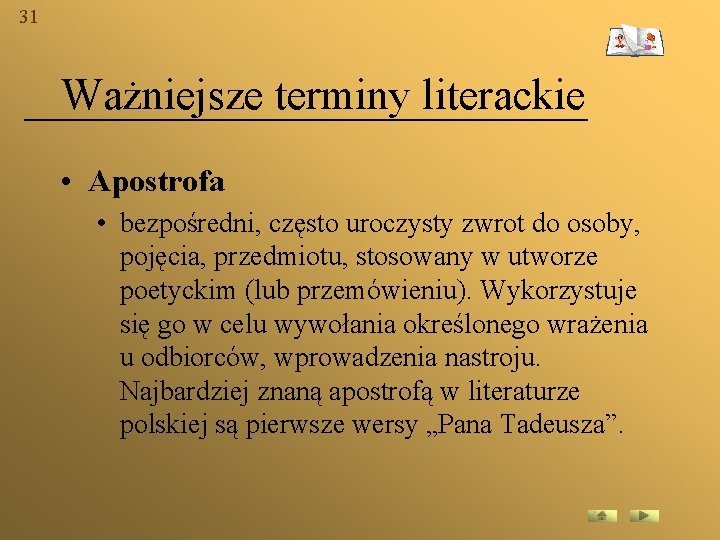 31

Ważniejsze terminy literackie

• Apostrofa
  • bezpośredni, często uroczysty zwrot do osoby, pojęcia, przedmiotu, stosowany w utworze poetyckim (lub przemówieniu). Wykorzystuje się go w celu wywołania określonego wrażenia u odbiorców, wprowadzenia nastroju. Najbardziej znaną apostrofą w literaturze polskiej są pierwsze wersy „Pana Tadeusza”.